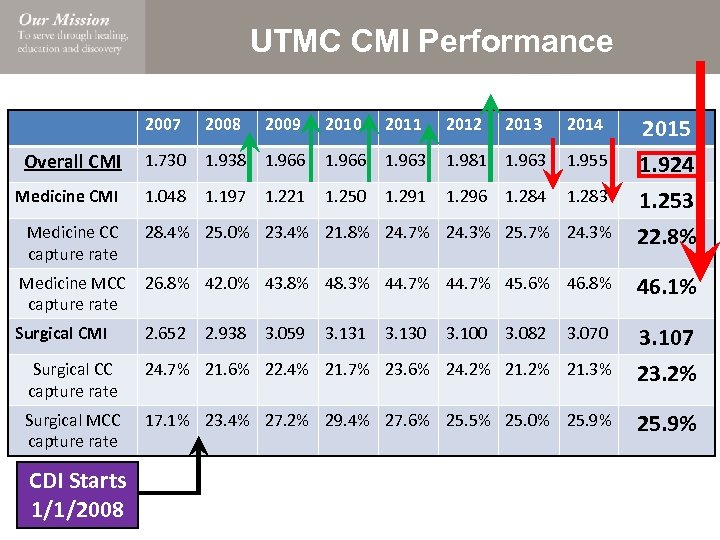 Our Mission
To serve through healing, education and discovery

UTMC CMI Performance

| | 2007 | 2008 | 2009 | 2010 | 2011 | 2012 | 2013 | 2014 | 2015 |
|---|---|---|---|---|---|---|---|---|---|
| Overall CMI | 1.730 | 1.938 | 1.966 | 1.966 | 1.963 | 1.981 | 1.963 | 1.955 | 1.924 |
| Medicine CMI | 1.048 | 1.197 | 1.221 | 1.250 | 1.291 | 1.296 | 1.284 | 1.283 | 1.253 |
| Medicine CC capture rate | 28.4% | 25.0% | 23.4% | 21.8% | 24.7% | 24.3% | 25.7% | 24.3% | 22.8% |
| Medicine MCC capture rate | 26.8% | 42.0% | 43.8% | 48.3% | 44.7% | 44.7% | 45.6% | 46.8% | 46.1% |
| Surgical CMI | 2.652 | 2.938 | 3.059 | 3.131 | 3.130 | 3.100 | 3.082 | 3.070 | 3.107 |
| Surgical CC capture rate | 24.7% | 21.6% | 22.4% | 21.7% | 23.6% | 24.2% | 21.2% | 21.3% | 23.2% |
| Surgical MCC capture rate | 17.1% | 23.4% | 27.2% | 29.4% | 27.6% | 25.5% | 25.0% | 25.9% | 25.9% |

CDI Starts 1/1/2008